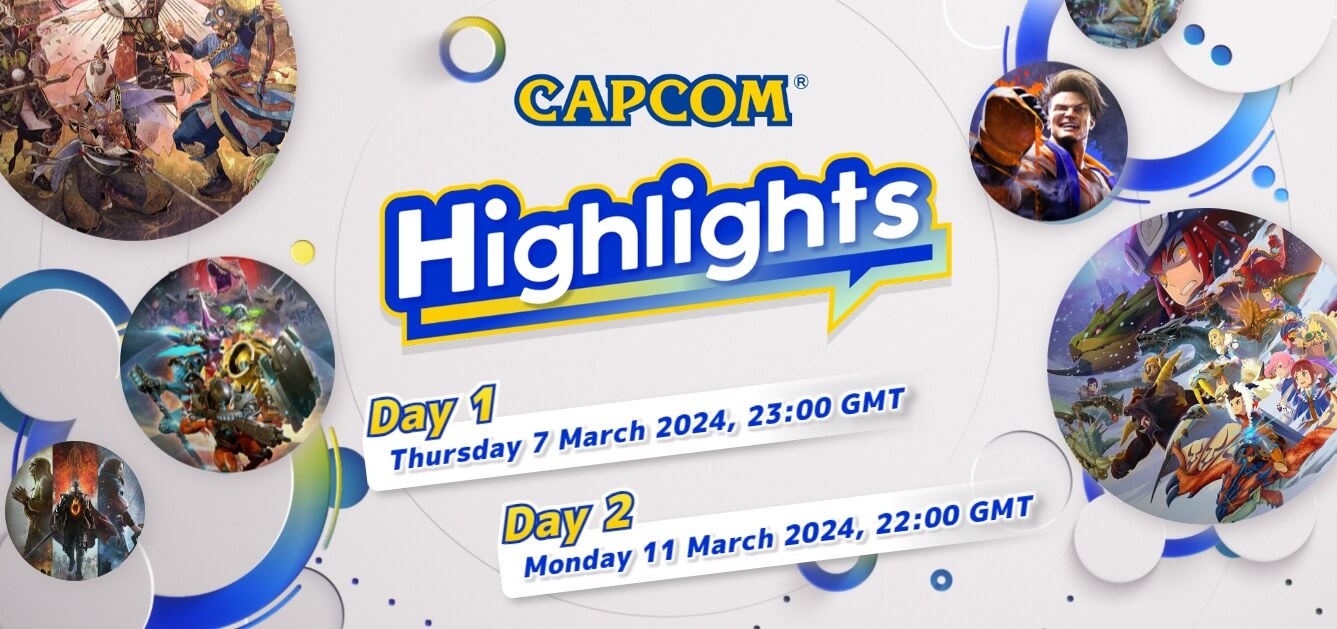 CAPCOM®

Highlights

Day 1
Thursday 7 March 2024, 23:00 GMT

Day 2
Monday 11 March 2024, 22:00 GMT